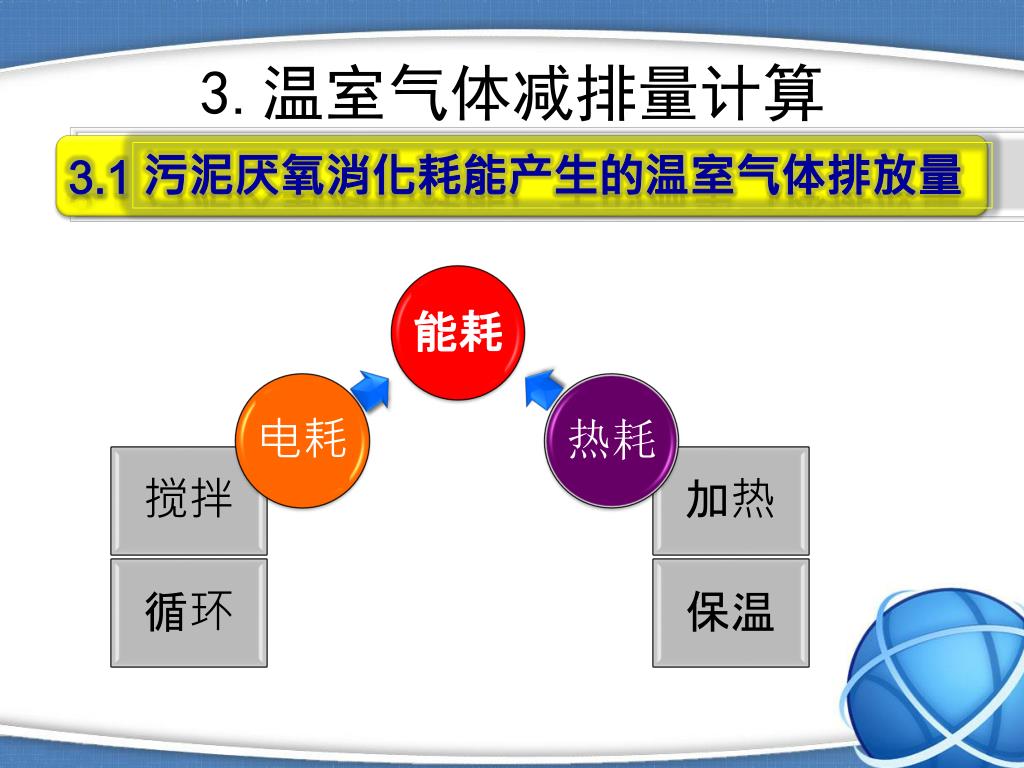 3. 温室气体减排量计算

3.1 污泥厌氧消化耗能产生的温室气体排放量

能耗

电耗

热耗

搅拌

循环

加热

保温